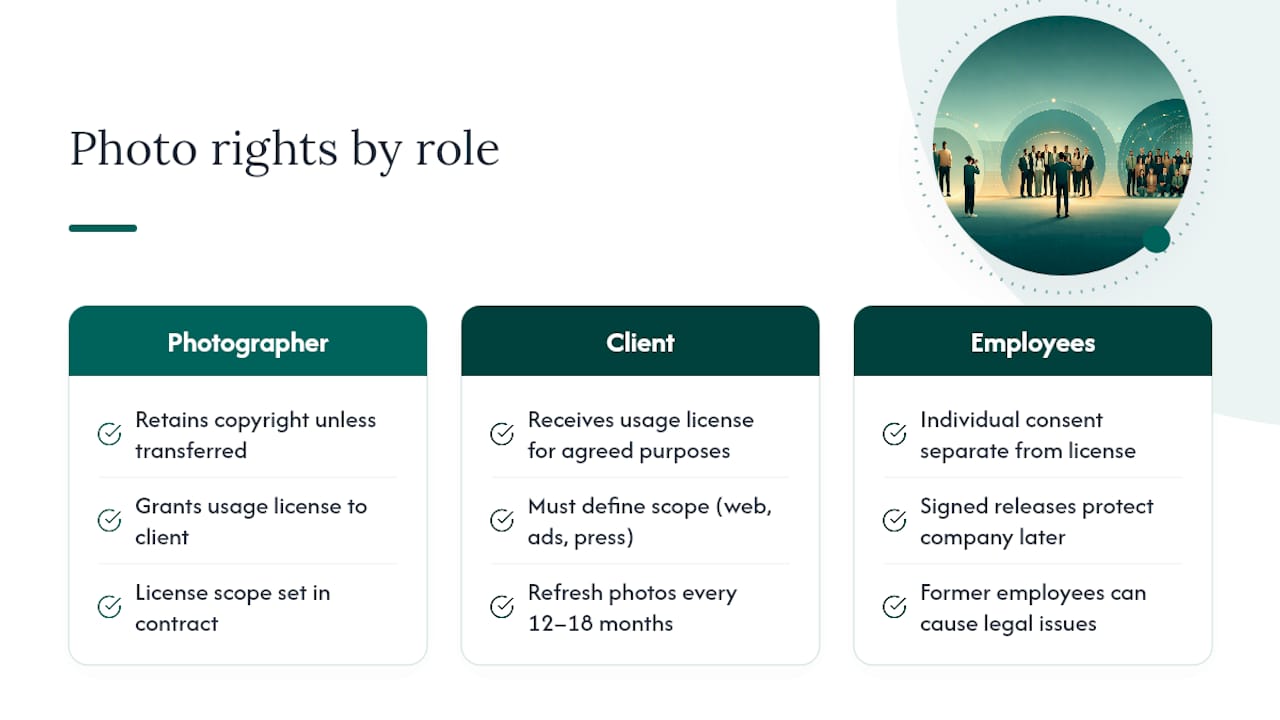 Photo rights by role

Photographer

Retains copyright unless transferred

Grants usage license to client

License scope set in contract

Client

Receives usage license for agreed purposes

Must define scope (web, ads, press)

Refresh photos every 12–18 months

Employees

Individual consent separate from license

Signed releases protect company later

Former employees can cause legal issues